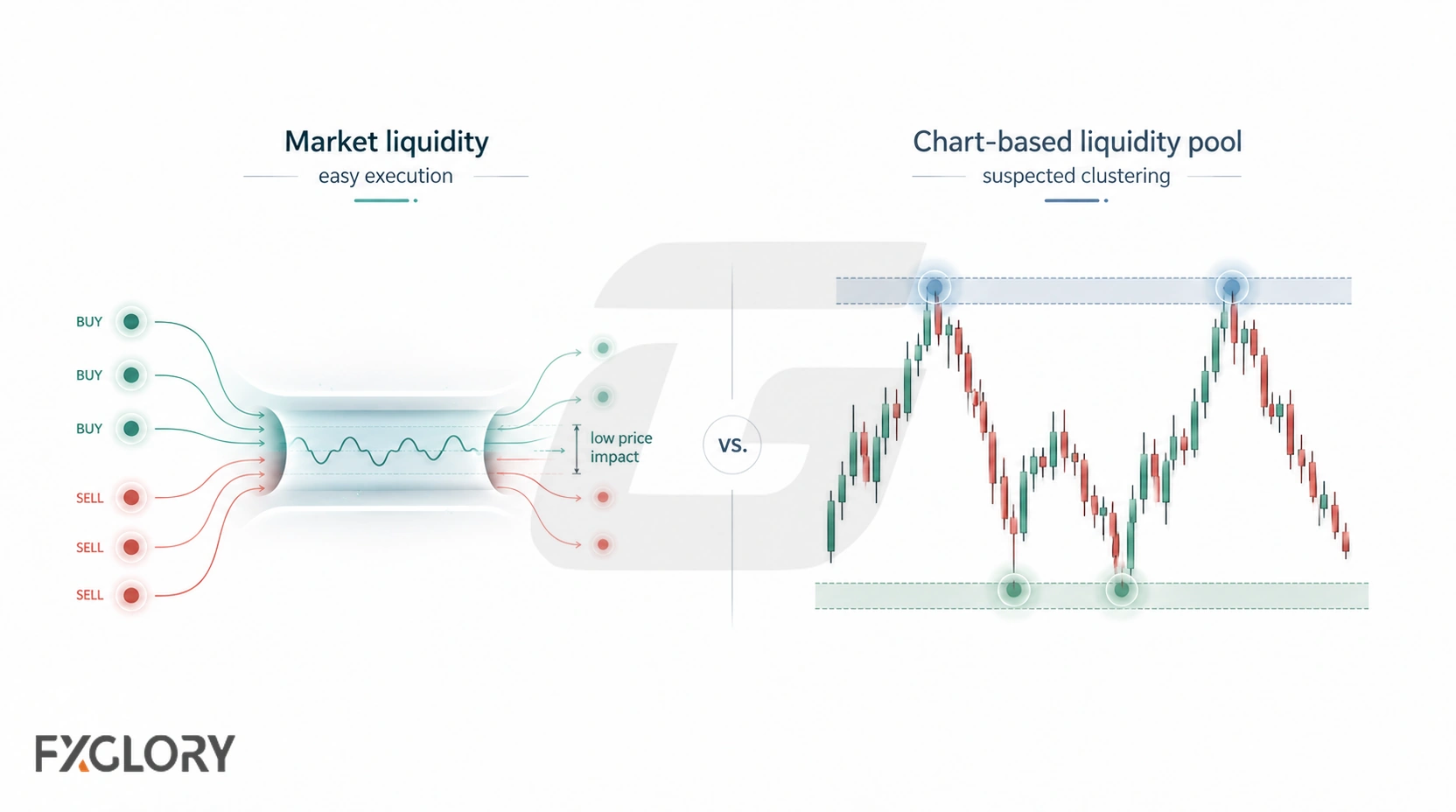 Market liquidity
easy execution

BUY
BUY
BUY
SELL
SELL
SELL

low price impact

vs.

Chart-based liquidity pool
suspected clustering

FXGLORY